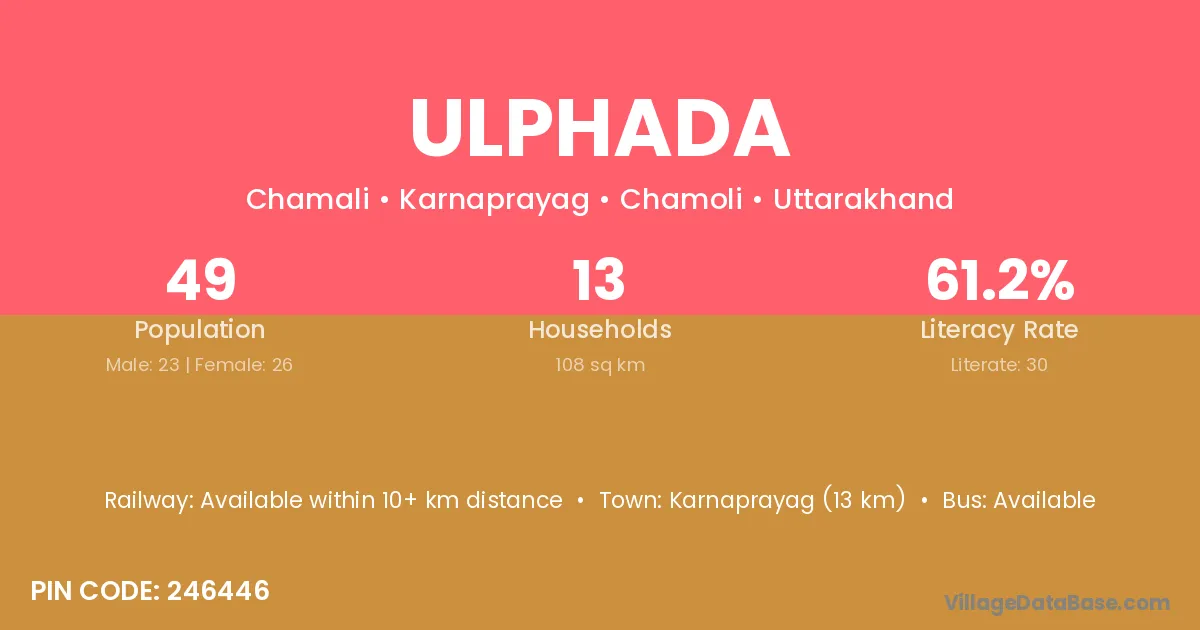 ULPHADA

Chamali • Karnaprayag • Chamoli • Uttarakhand

49
Population
Male: 23 | Female: 26

13
Households
108 sq km

61.2%
Literacy Rate
Literate: 30

Railway: Available within 10+ km distance • Town: Karnaprayag (13 km) • Bus: Available

PIN CODE: 246446

VillageDataBase.com